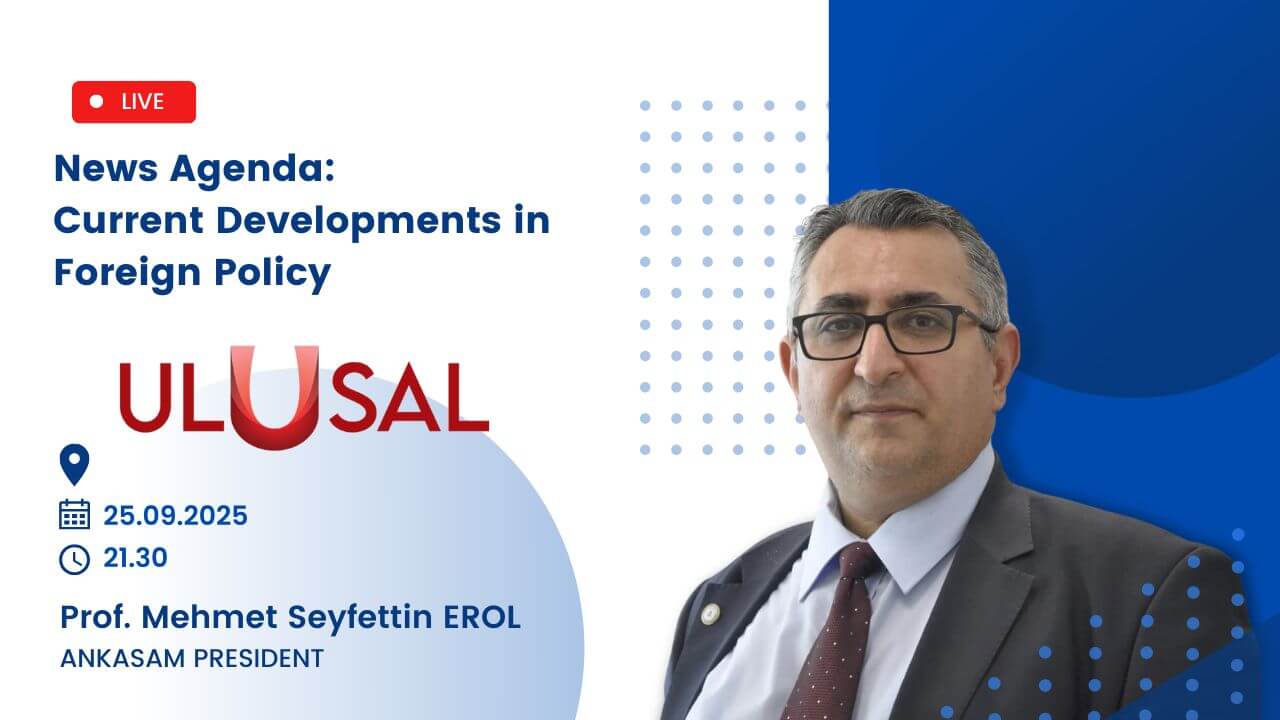 LIVE

News Agenda: Current Developments in Foreign Policy

ULUSAL

25.09.2025

21.30

Prof. Mehmet Seyfettin EROL
ANKASAM PRESIDENT